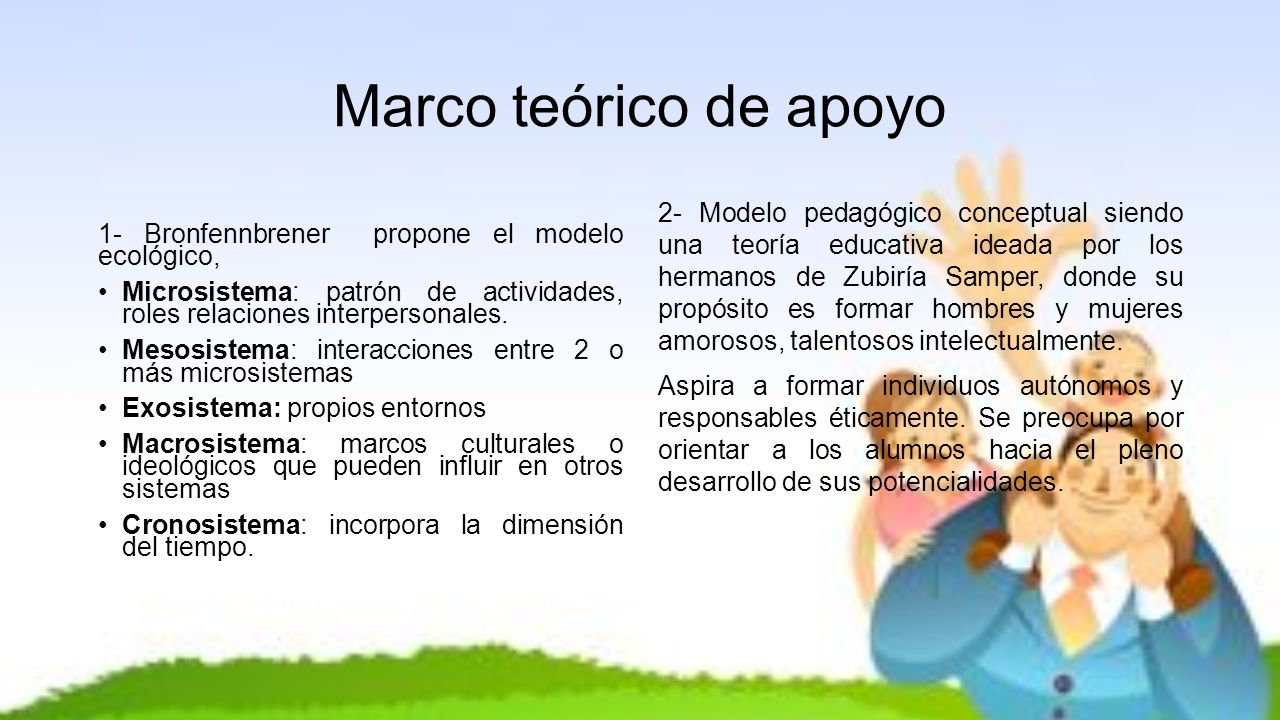 Marco teórico de apoyo

1- Bronfennbrener propone el modelo ecológico,

• Microsistema: patrón de actividades, roles relaciones interpersonales.

• Mesosistema: interacciones entre 2 o más microsistemas

• Exosistema: propios entornos

• Macrosistema: marcos culturales o ideológicos que pueden influir en otros sistemas

• Cronosistema: incorpora la dimensión del tiempo.

2- Modelo pedagógico conceptual siendo una teoría educativa ideada por los hermanos de Zubiría Samper, donde su propósito es formar hombres y mujeres amorosos, talentosos intelectualmente.

Aspira a formar individuos autónomos y responsables éticamente. Se preocupa por orientar a los alumnos hacia el pleno desarrollo de sus potencialidades.